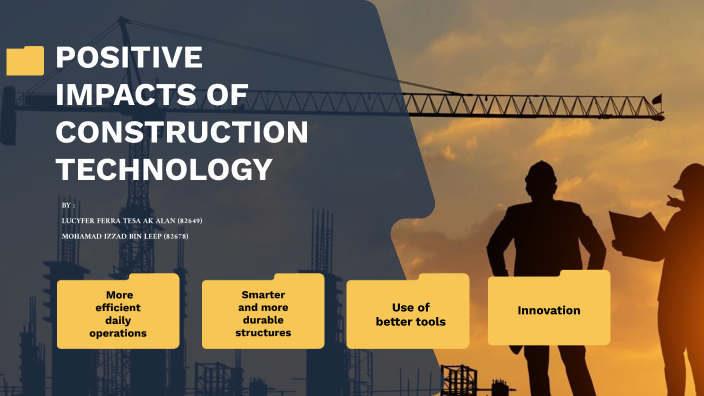 POSITIVE IMPACTS OF CONSTRUCTION TECHNOLOGY

BY :

LUCYFER FERRA TESA AK ALAN (82649)

MOHAMAD IZZAD BIN LEEP (82678)

More efficient daily operations

Smarter and more durable structures

Use of better tools

Innovation